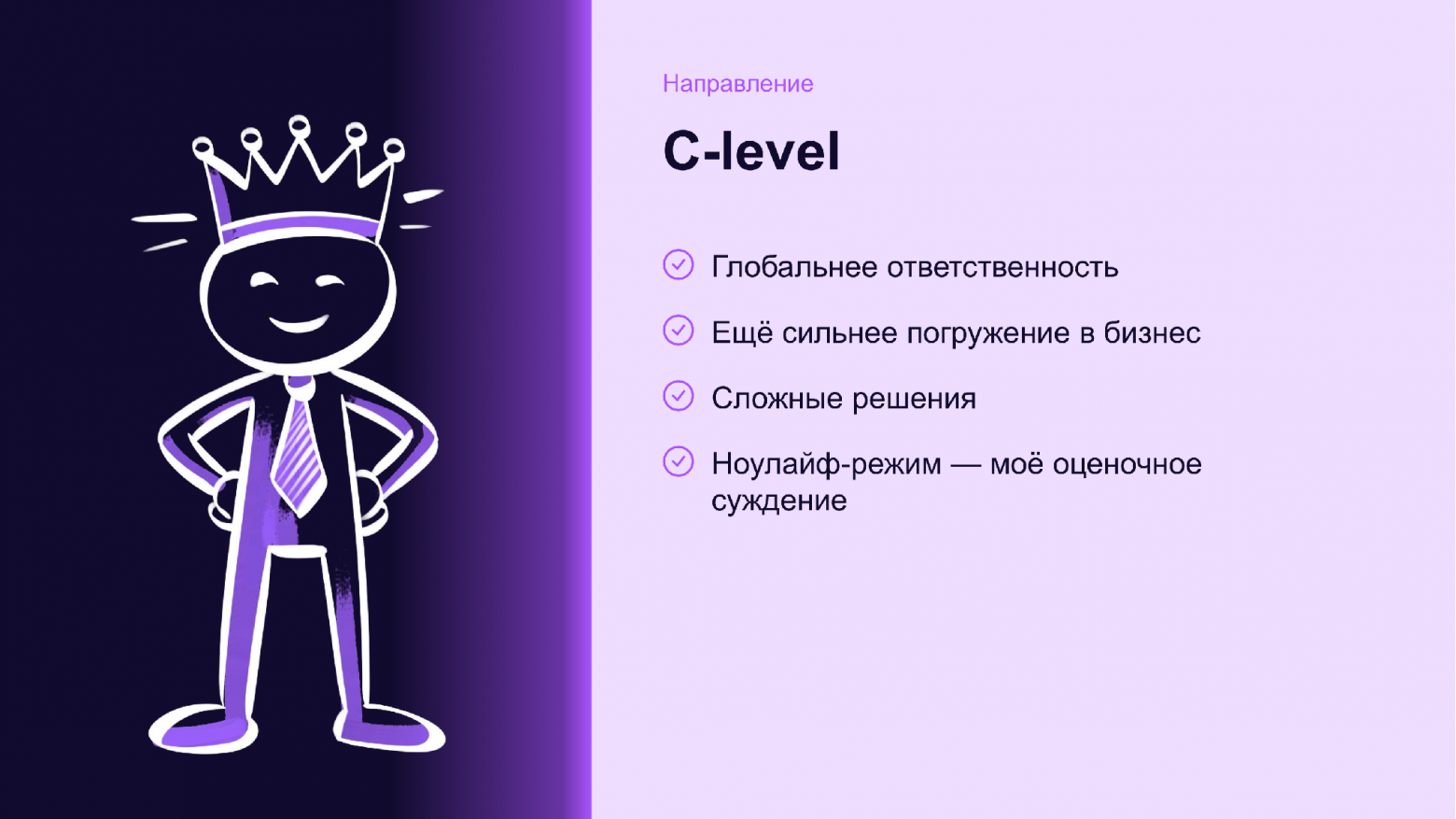 Направление

C-level

Глобальнее ответственность

Ещё сильнее погружение в бизнес

Сложные решения

Ноулайф-режим — моё оценочное суждение